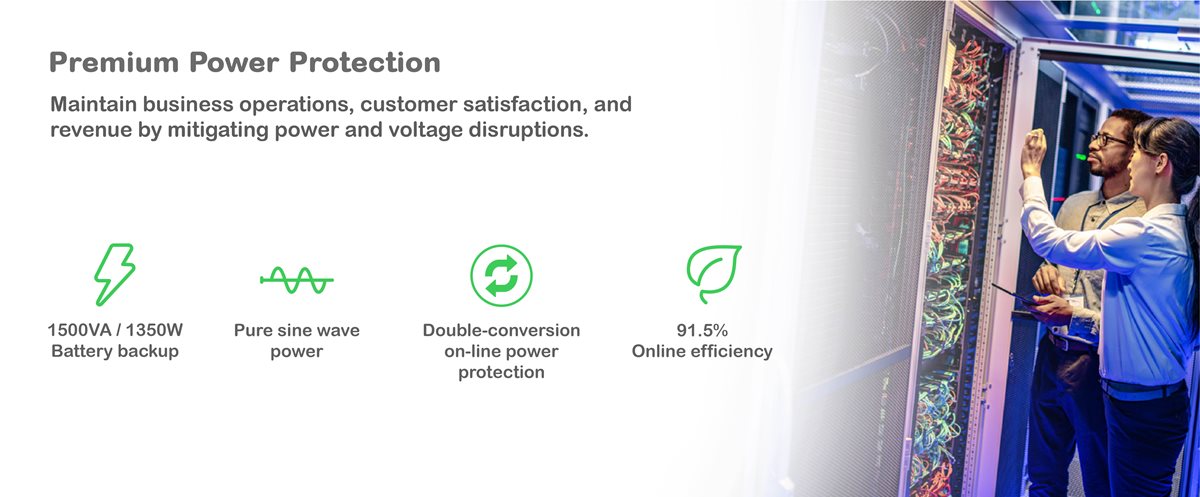 Premium Power Protection

Maintain business operations, customer satisfaction, and revenue by mitigating power and voltage disruptions.

1500VA / 1350W
Battery backup

Pure sine wave
power

Double-conversion
on-line power
protection

91.5%
Online efficiency